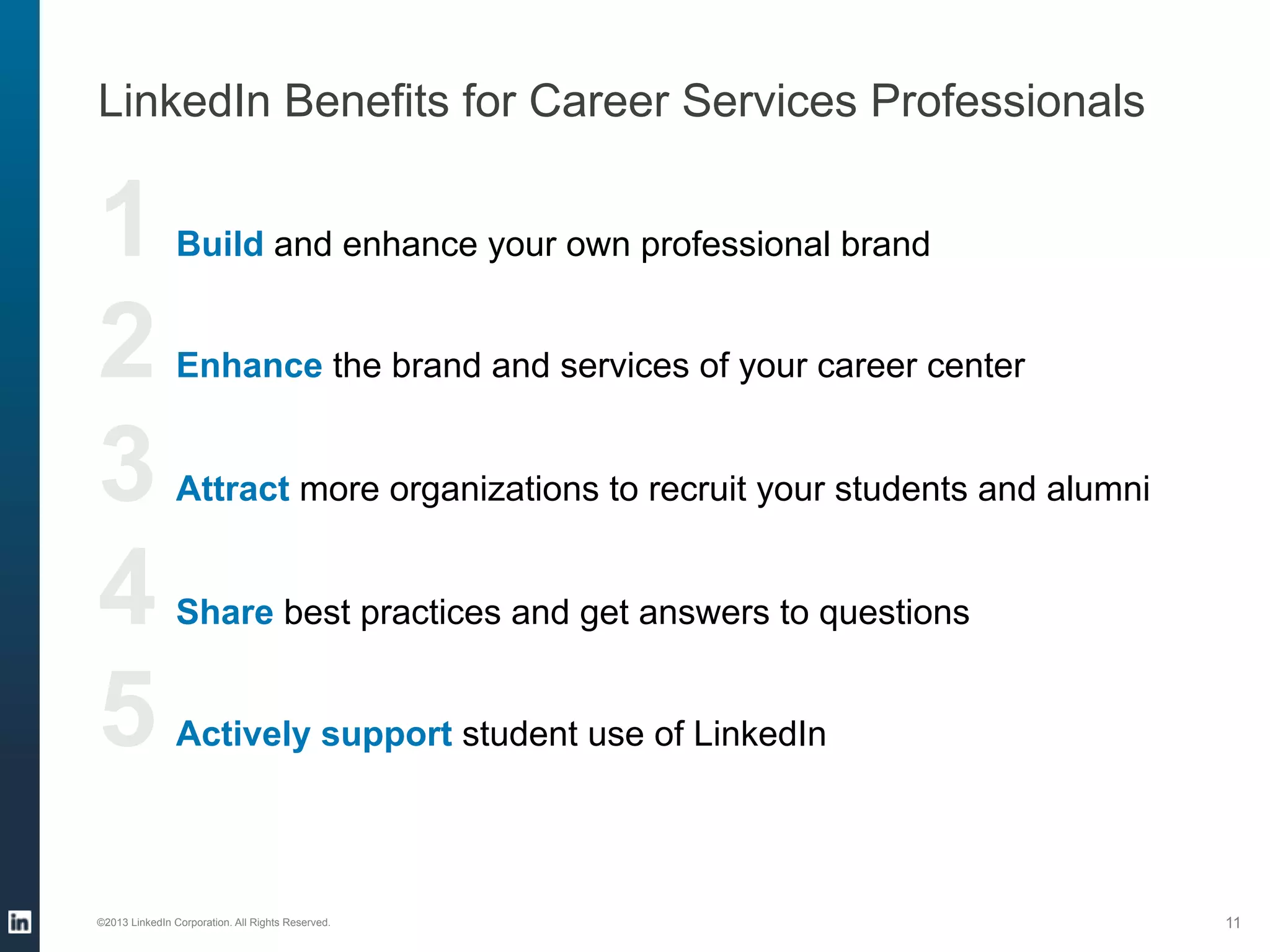 LinkedIn Benefits for Career Services Professionals

1 Build and enhance your own professional brand

2 Enhance the brand and services of your career center

3 Attract more organizations to recruit your students and alumni

4 Share best practices and get answers to questions

5 Actively support student use of LinkedIn

in

©2013 LinkedIn Corporation. All Rights Reserved.

11